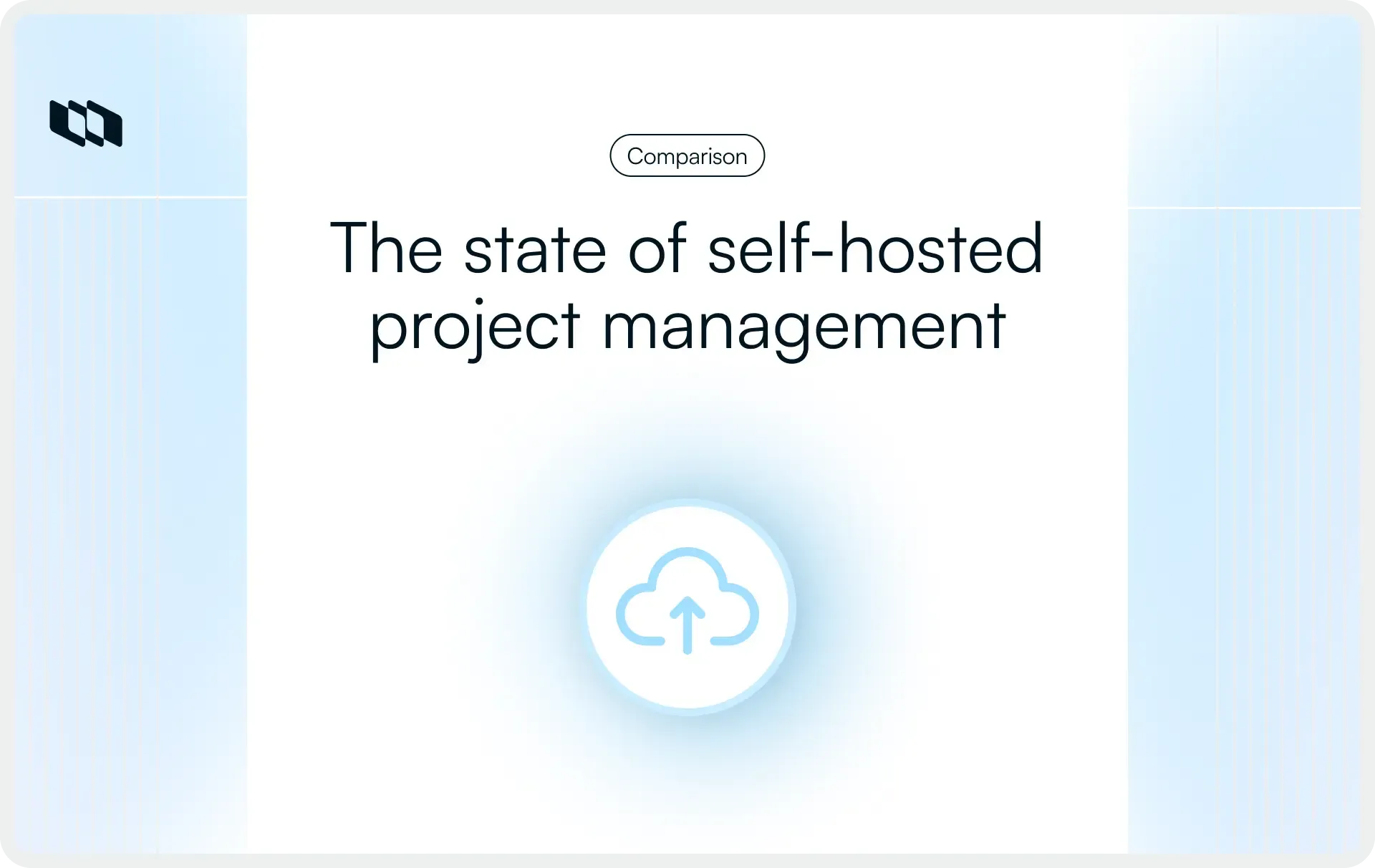 Comparison

The state of self-hosted project management